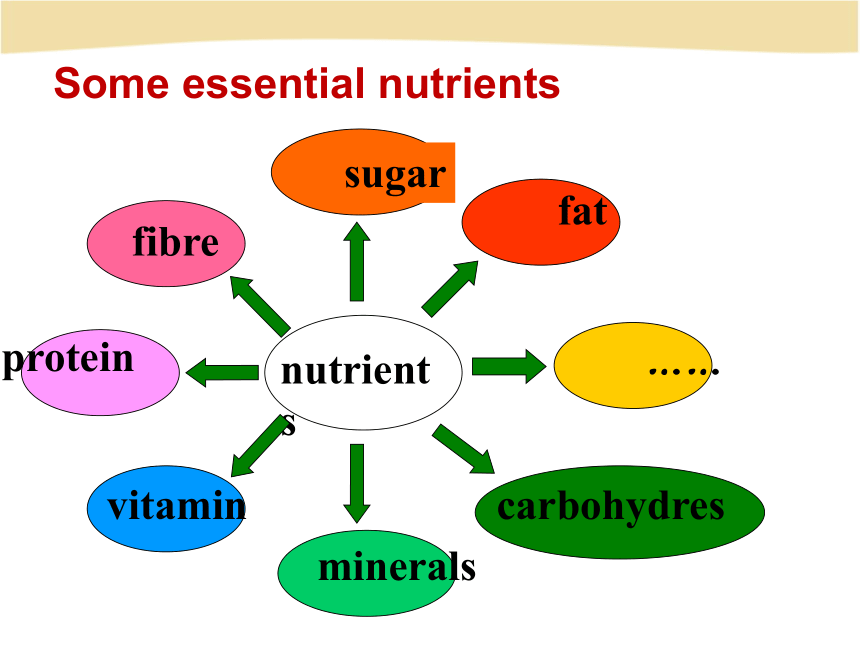 Some essential nutrients

sugar

fat

fibre

protein

nutrients

……

vitamin

minerals

carbohydres